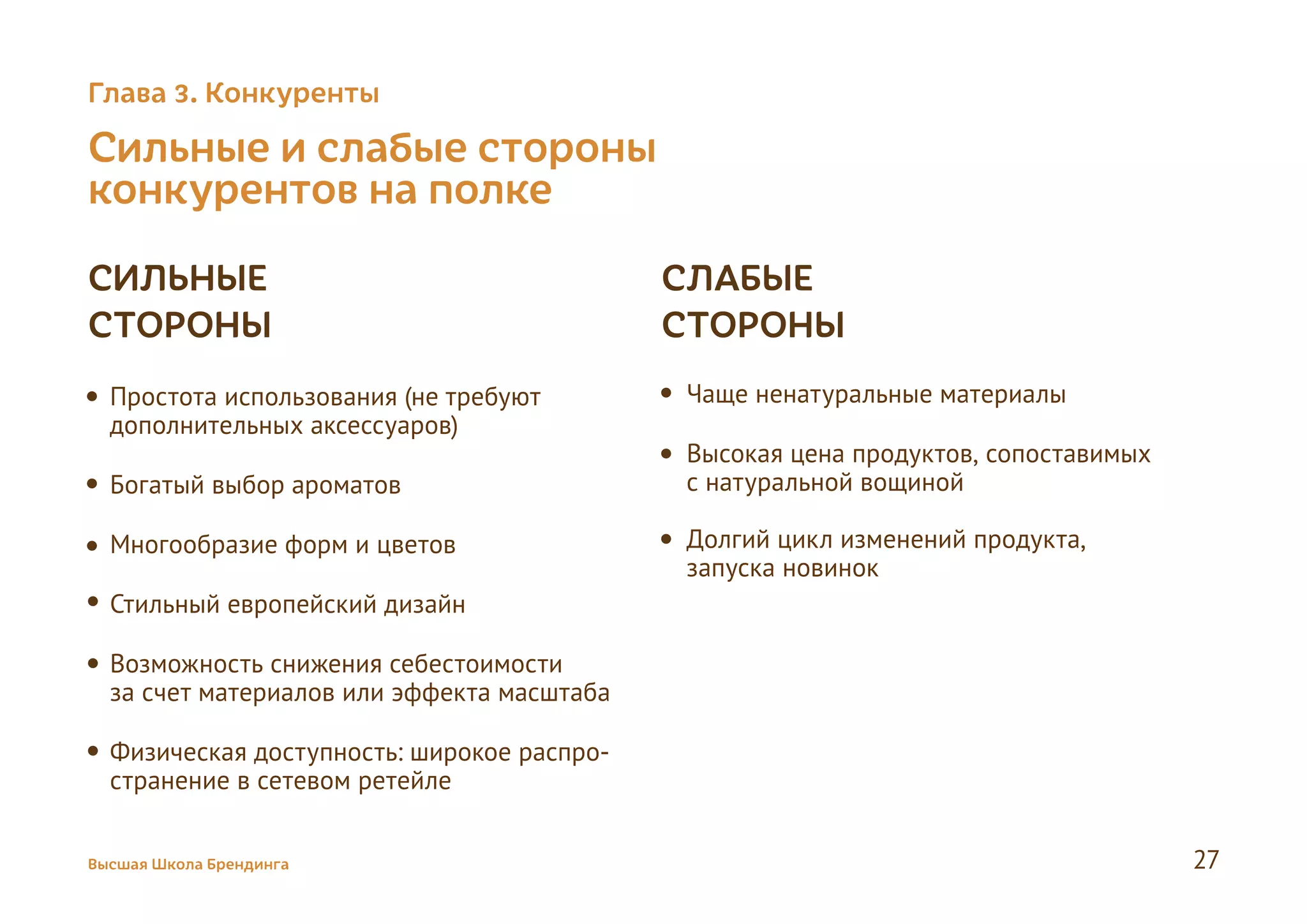 Глава 3. Конкуренты

Сильные и слабые стороны конкурентов на полке

СИЛЬНЫЕ СТОРОНЫ

• Простота использования (не требуют дополнительных аксессуаров)

• Богатый выбор ароматов

• Многообразие форм и цветов

• Стильный европейский дизайн

• Возможность снижения себестоимости за счет материалов или эффекта масштаба

• Физическая доступность: широкое распространение в сетевом ретейле

СЛАБЫЕ СТОРОНЫ

• Чаще ненатуральные материалы

• Высокая цена продуктов, сопоставимых с натуральной вощиной

• Долгий цикл изменений продукта, запуска новинок

Высшая Школа Брендинга

27